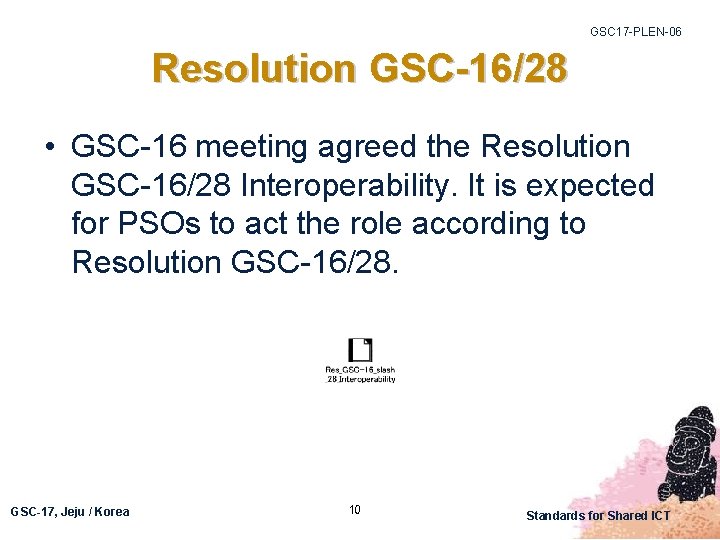 GSC17-PLEN-06

Resolution GSC-16/28

• GSC-16 meeting agreed the Resolution GSC-16/28 Interoperability. It is expected for PSOs to act the role according to Resolution GSC-16/28.

Res_GSC-16_slash 28 Interoperability

GSC-17, Jeju / Korea

10

Standards for Shared ICT